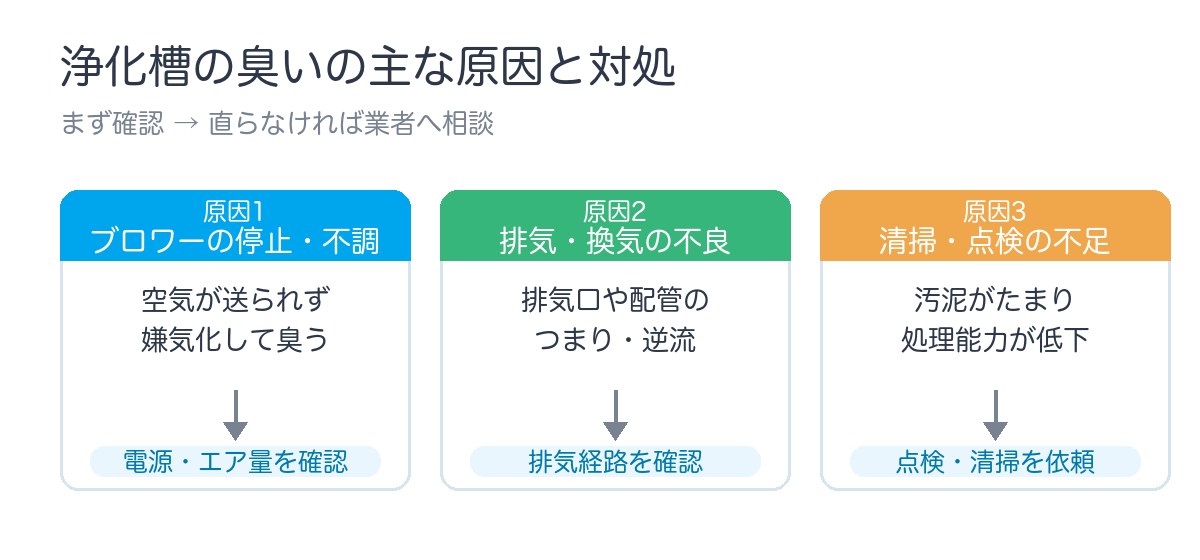 浄化槽の臭いの主な原因と対処

まず確認 → 直らなければ業者へ相談

原因1
ブロワーの停止・不調

空気が送られず
嫌気化して臭う

電源・エア量を確認

原因2
排気・換気の不良

排気口や配管の
つまり・逆流

排気経路を確認

原因3
清掃・点検の不足

汚泥がたまり
処理能力が低下

点検・清掃を依頼